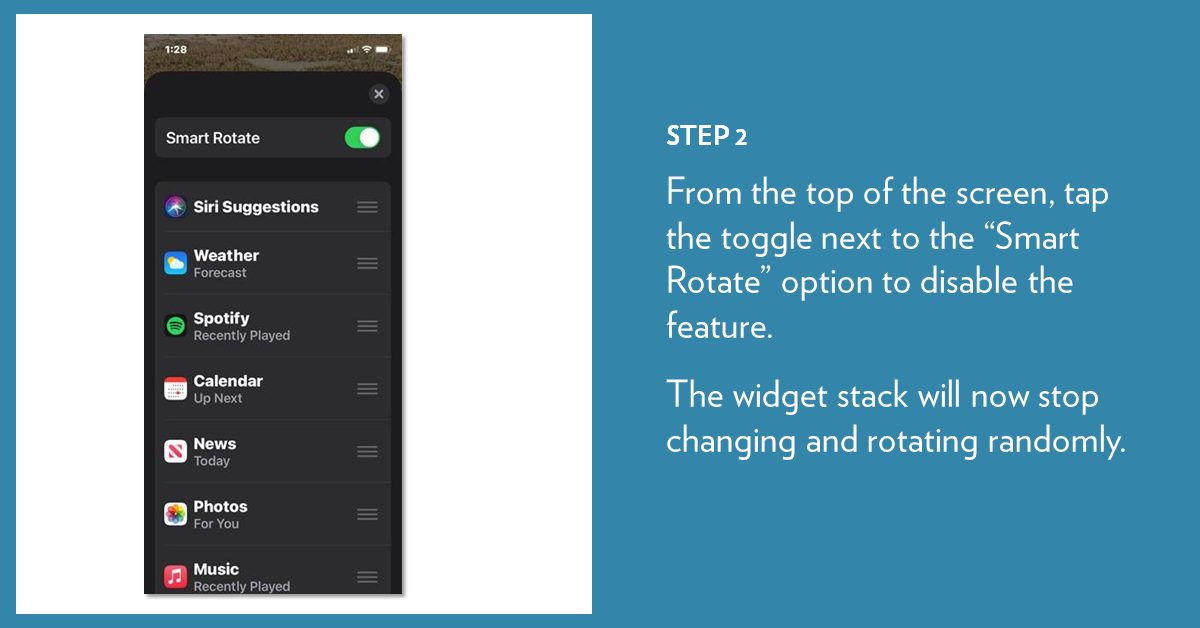 1:28

Smart Rotate

Siri Suggestions

Weather
Forecast

Spotify
Recently Played

Calendar
Up Next

News
Today

Photos
For You

Music
Recently Played

STEP 2

From the top of the screen, tap the toggle next to the “Smart Rotate” option to disable the feature.

The widget stack will now stop changing and rotating randomly.